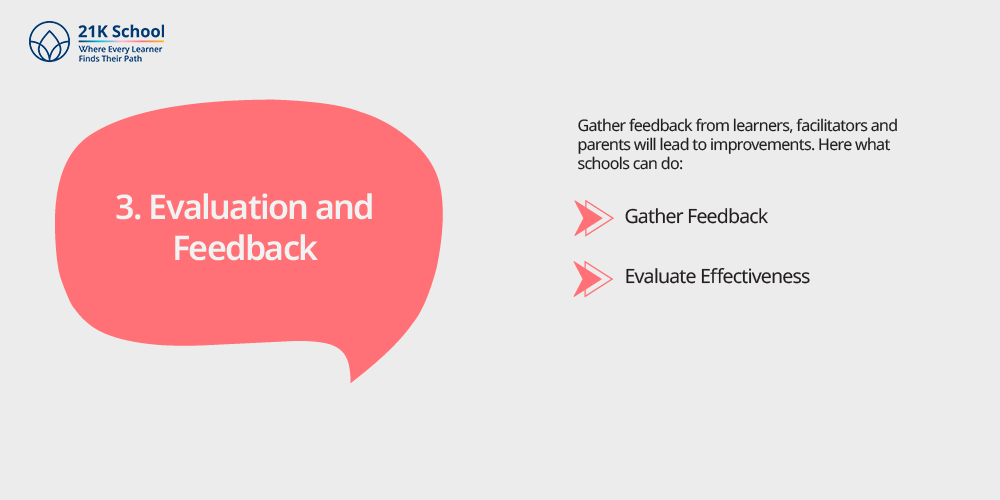 21K School
Where Every Learner Finds Their Path

3. Evaluation and Feedback

Gather feedback from learners, facilitators and parents will lead to improvements. Here what schools can do:

Gather Feedback

Evaluate Effectiveness